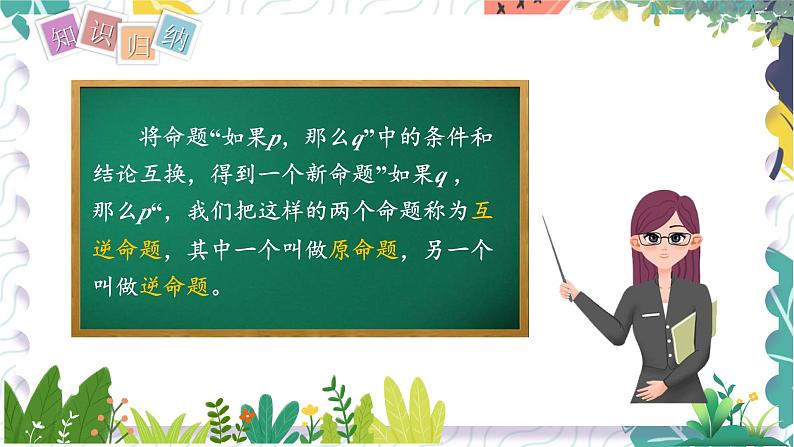 知识归纳

将命题“如果$p$，那么$q$”中的条件和结论互换，得到一个新命题”如果$q$，那么$p$“，我们把这样的两个命题称为互逆命题，其中一个叫做原命题，另一个叫做逆命题。